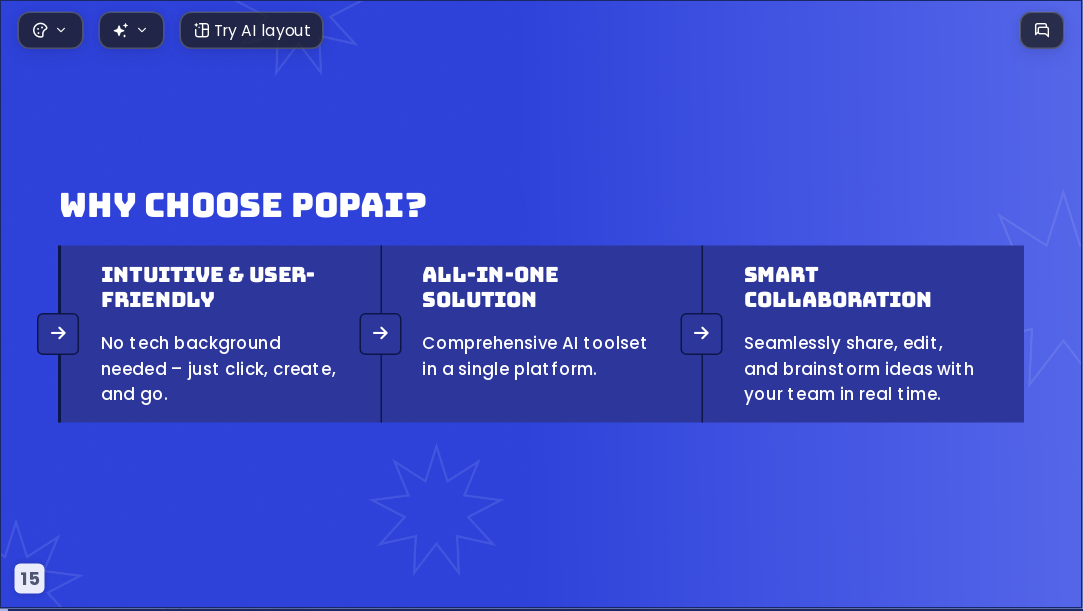 Try AI layout

WHY CHOOSE POPAI?

INTUITIVE & USER-FRIENDLY

No tech background needed – just click, create, and go.

ALL-IN-ONE SOLUTION

Comprehensive AI toolset in a single platform.

SMART COLLABORATION

Seamlessly share, edit, and brainstorm ideas with your team in real time.

15